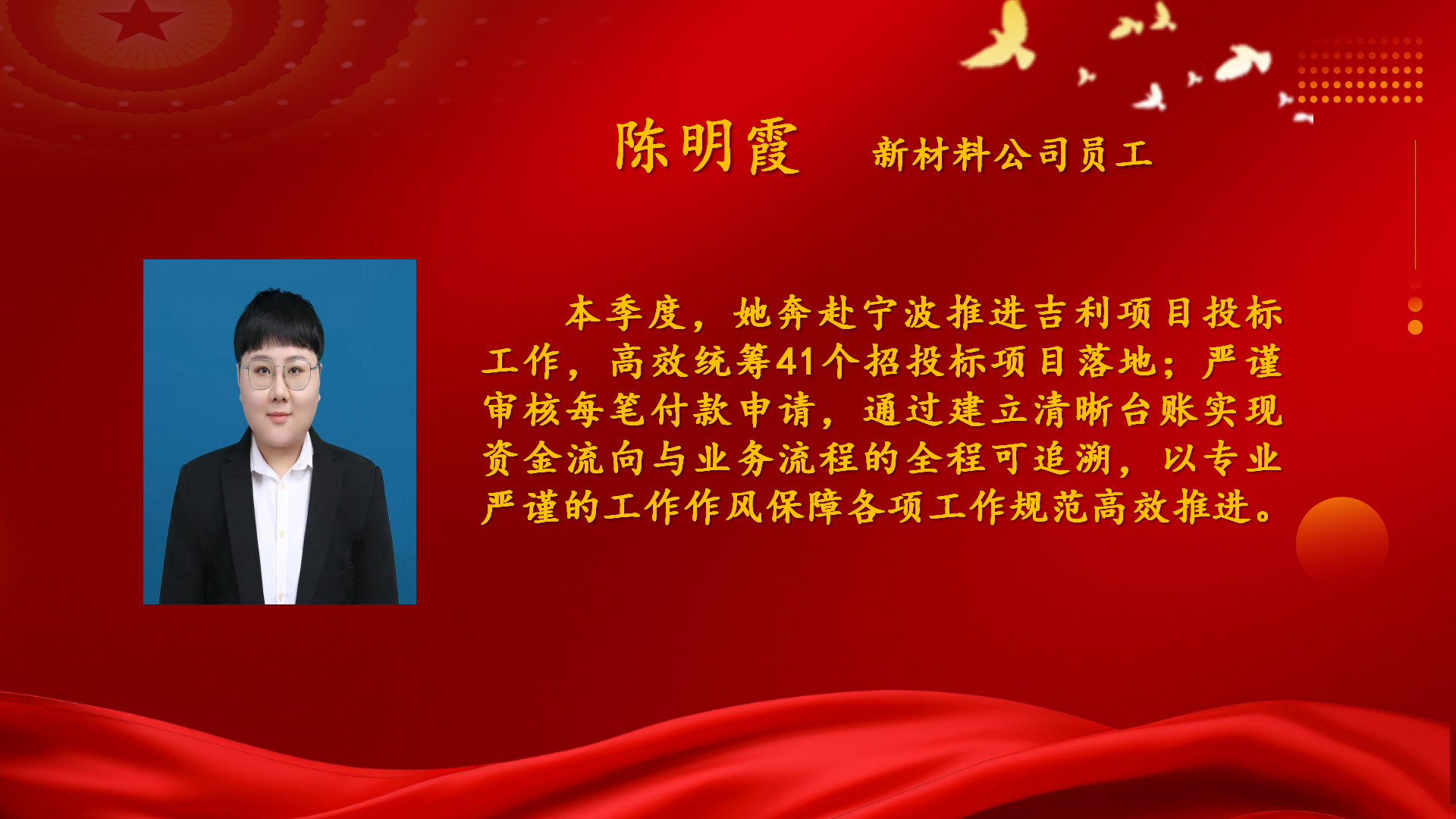 陈明霞　新材料公司员工

本季度，她奔赴宁波推进吉利项目投标工作，高效统筹41个招投标项目落地；严谨审核每笔付款申请，通过建立清晰台账实现资金流向与业务流程的全程可追溯，以专业严谨的工作作风保障各项工作规范高效推进。